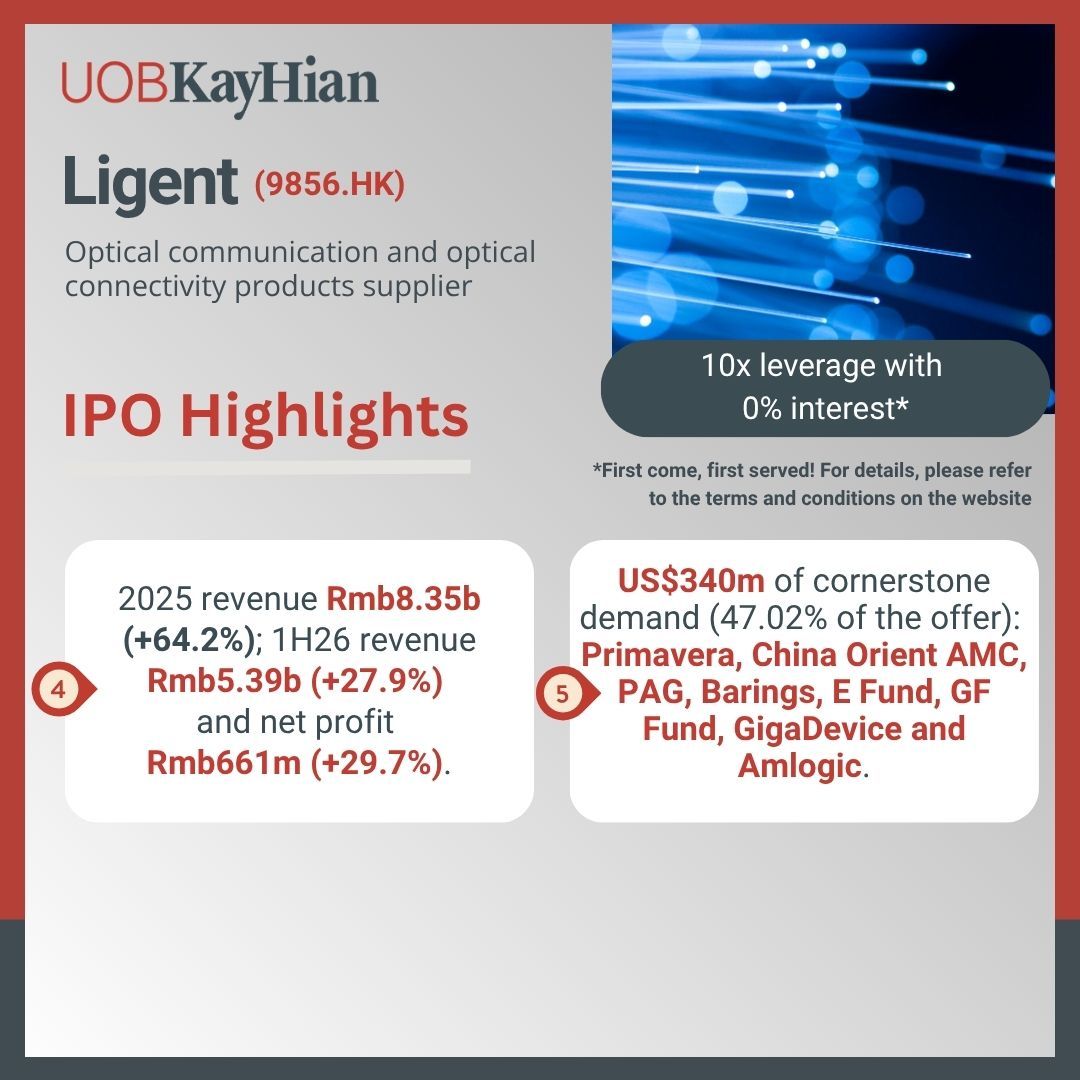 UOBKayHian

Ligent (9856.HK)

Optical communication and optical connectivity products supplier

10x leverage with 0% interest*

IPO Highlights

*First come, first served! For details, please refer to the terms and conditions on the website

4

2025 revenue Rmb8.35b (+64.2%); 1H26 revenue Rmb5.39b (+27.9%) and net profit Rmb661m (+29.7%).

5

US$340m of cornerstone demand (47.02% of the offer): Primavera, China Orient AMC, PAG, Barings, E Fund, GF Fund, GigaDevice and Amlogic.